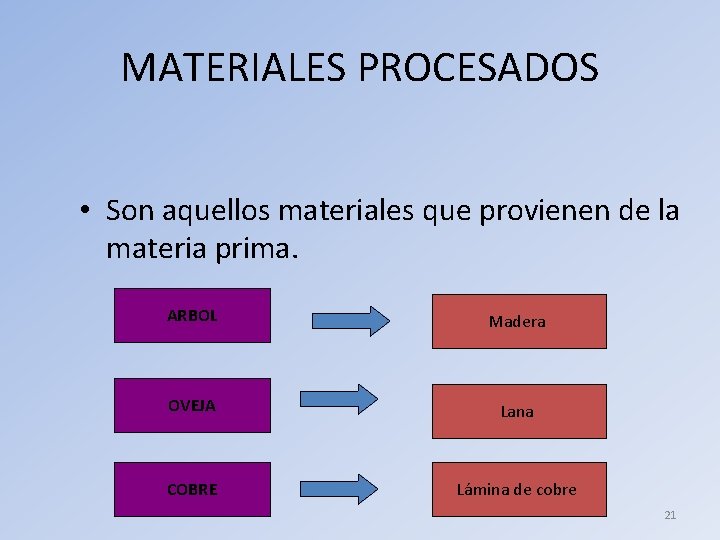 MATERIALES PROCESADOS

• Son aquellos materiales que provienen de la materia prima.

ARBOL

Madera

OVEJA

Lana

COBRE

Lámina de cobre

21